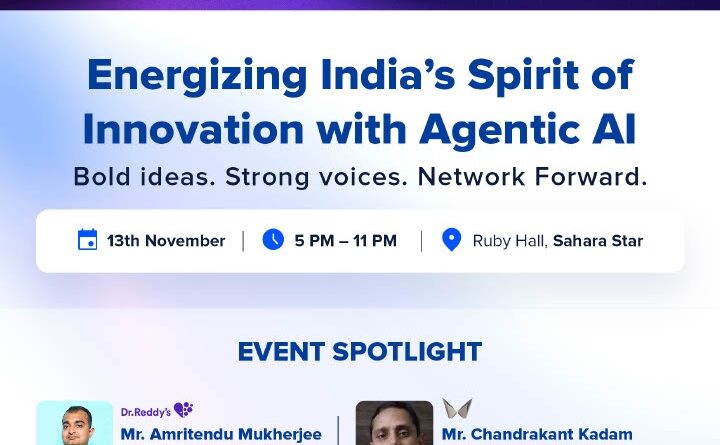 Energizing India's Spirit of Innovation with Agentic AI

Bold ideas. Strong voices. Network Forward.

13th November | 5 PM – 11 PM | Ruby Hall, Sahara Star

EVENT SPOTLIGHT

Dr.Reddy's

Mr. Amritendu Mukherjee

Mr. Chandrakant Kadam